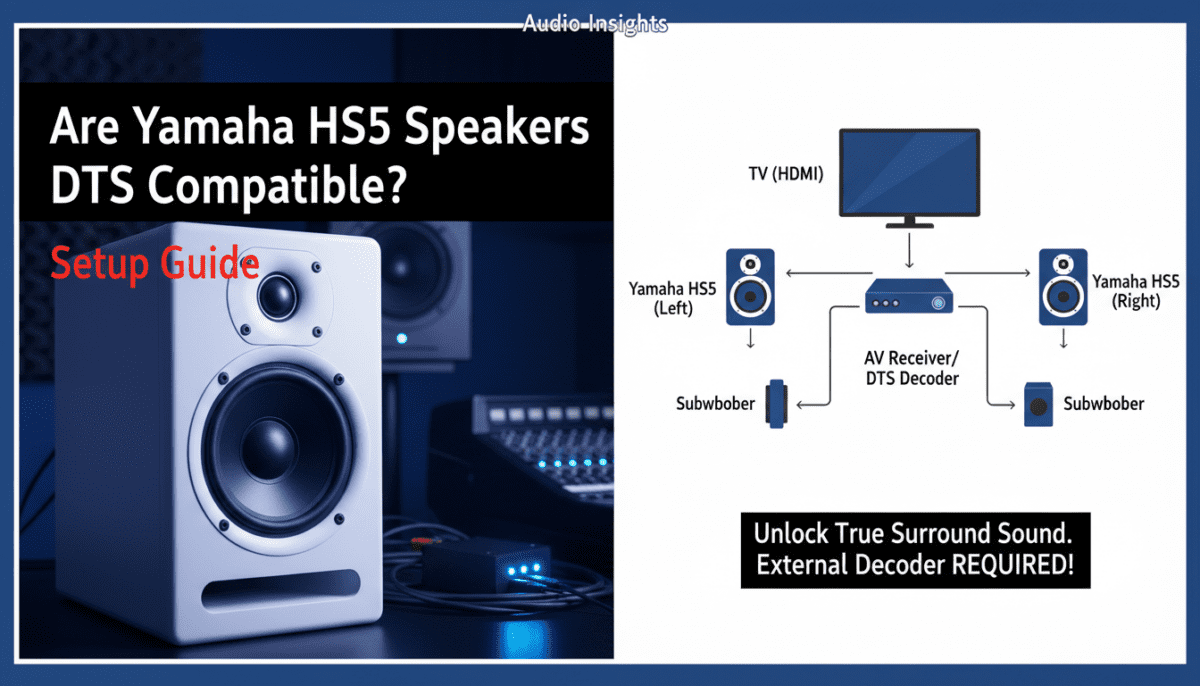 Audio Insights

Are Yamaha HS5 Speakers DTS Compatible?

Setup Guide

TV (HDMI)

Yamaha HS5 (Left)

Yamaha HS5 (Right)

AV Receiver/ DTS Decoder

Subwbober

Subwbober

Unlock True Surround Sound. External Decoder REQUIRED!